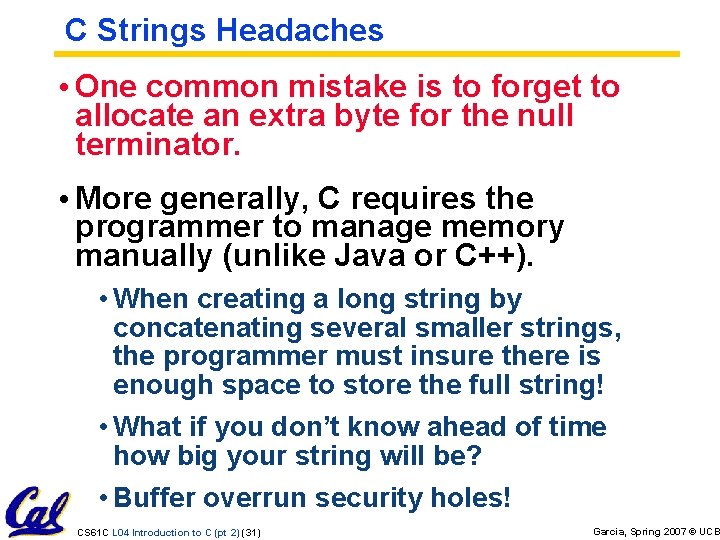 C Strings Headaches

• One common mistake is to forget to allocate an extra byte for the null terminator.

• More generally, C requires the programmer to manage memory manually (unlike Java or C++).

• When creating a long string by concatenating several smaller strings, the programmer must insure there is enough space to store the full string!

• What if you don't know ahead of time how big your string will be?

• Buffer overrun security holes!

Cal

CS61C L04 Introduction to C (pt 2) (31)

Garcia, Spring 2007 © UCB